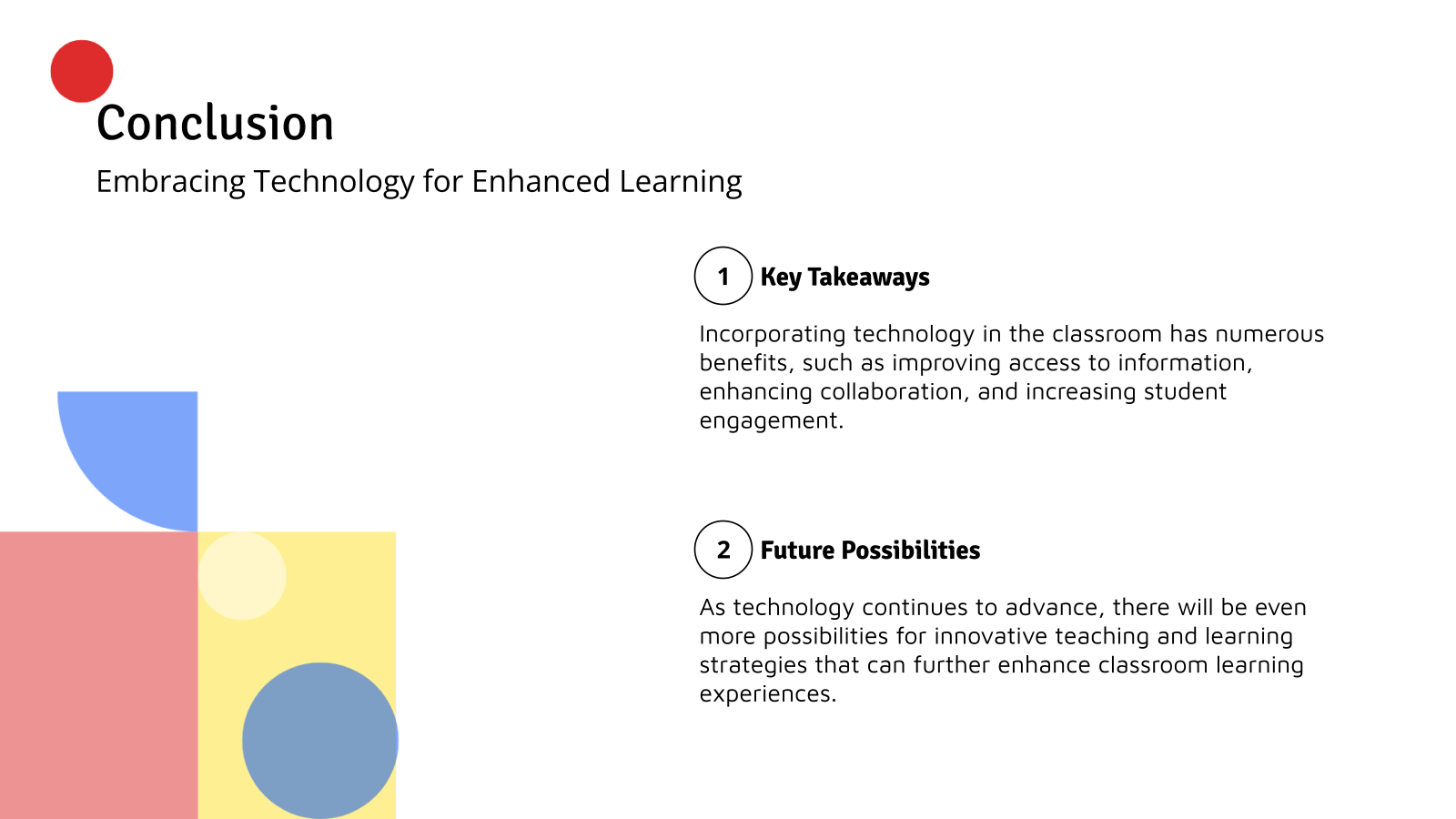 Conclusion

Embracing Technology for Enhanced Learning

1 Key Takeaways

Incorporating technology in the classroom has numerous benefits, such as improving access to information, enhancing collaboration, and increasing student engagement.

2 Future Possibilities

As technology continues to advance, there will be even more possibilities for innovative teaching and learning strategies that can further enhance classroom learning experiences.